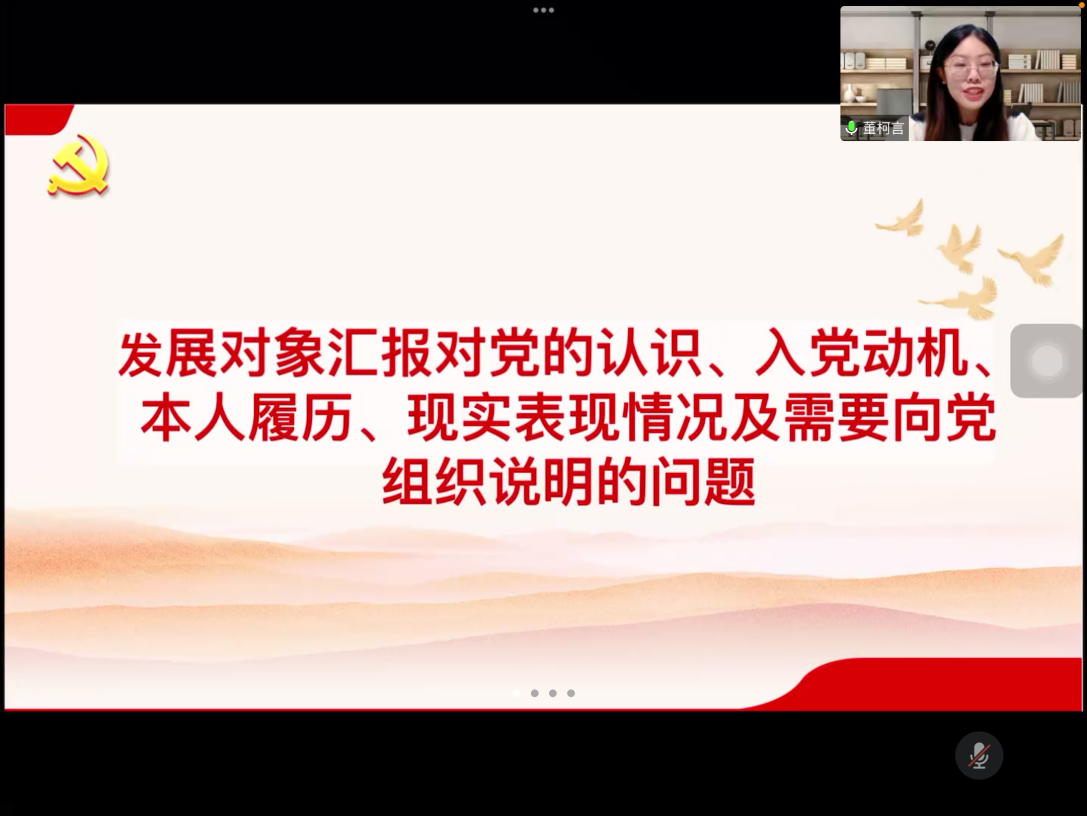 董柯言

发展对象汇报对党的认识、入党动机、本人履历、现实表现情况及需要向党组织说明的问题